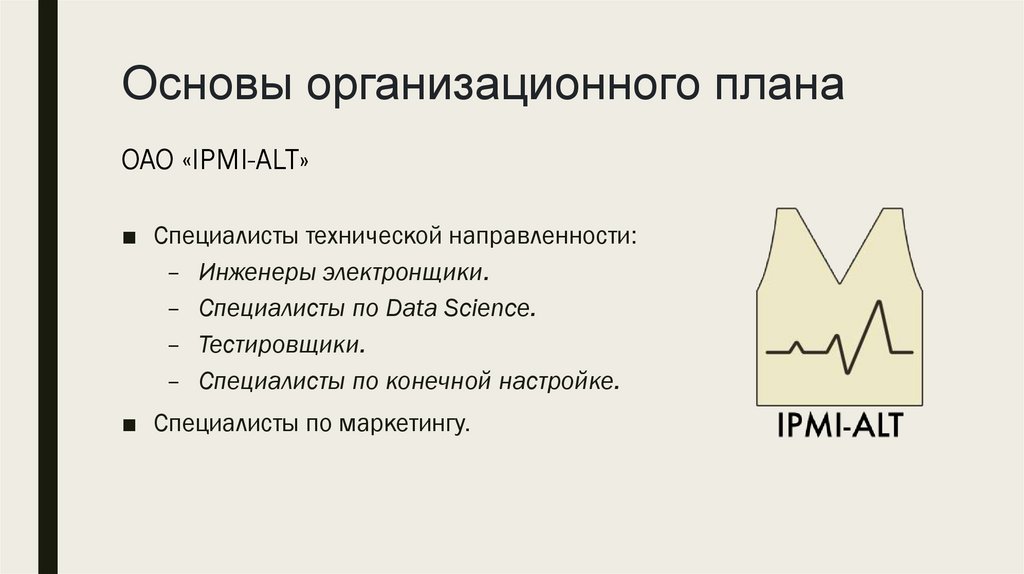 Основы организационного плана

ОАО «IPMI-ALT»

■ Специалисты технической направленности:
– Инженеры электронщики.
– Специалисты по Data Science.
– Тестировщики.
– Специалисты по конечной настройке.

■ Специалисты по маркетингу.

IPMI-ALT